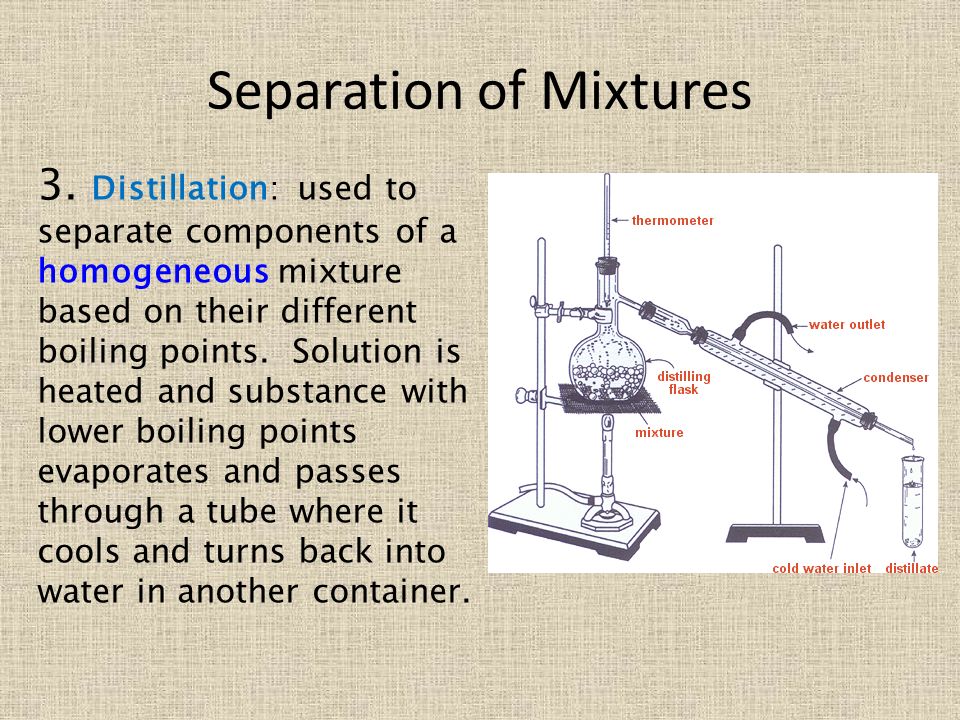 Separation of Mixtures

3. Distillation: used to separate components of a homogeneous mixture based on their different boiling points. Solution is heated and substance with lower boiling points evaporates and passes through a tube where it cools and turns back into water in another container.

thermometer
water outlet
distilling flask
condenser
mixture
cold water inlet
distillate